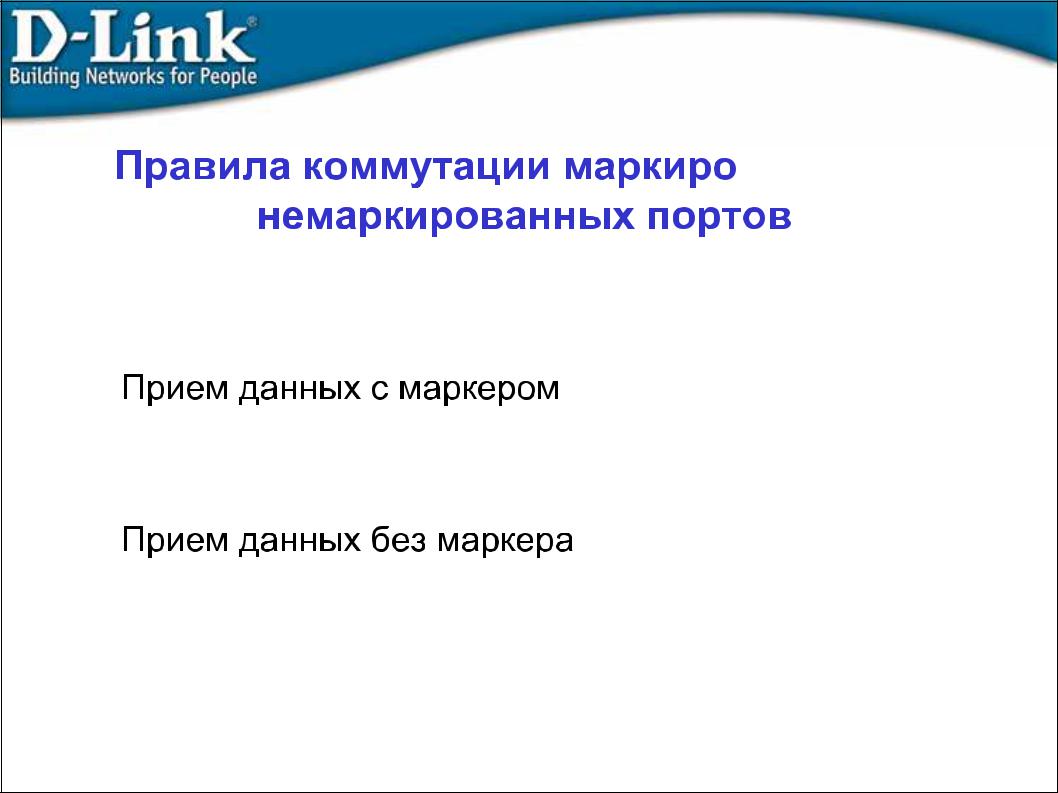 D-Link®
Building Networks for People

Правила коммутации маркиро немаркированных портов

Прием данных с маркером

Прием данных без маркера